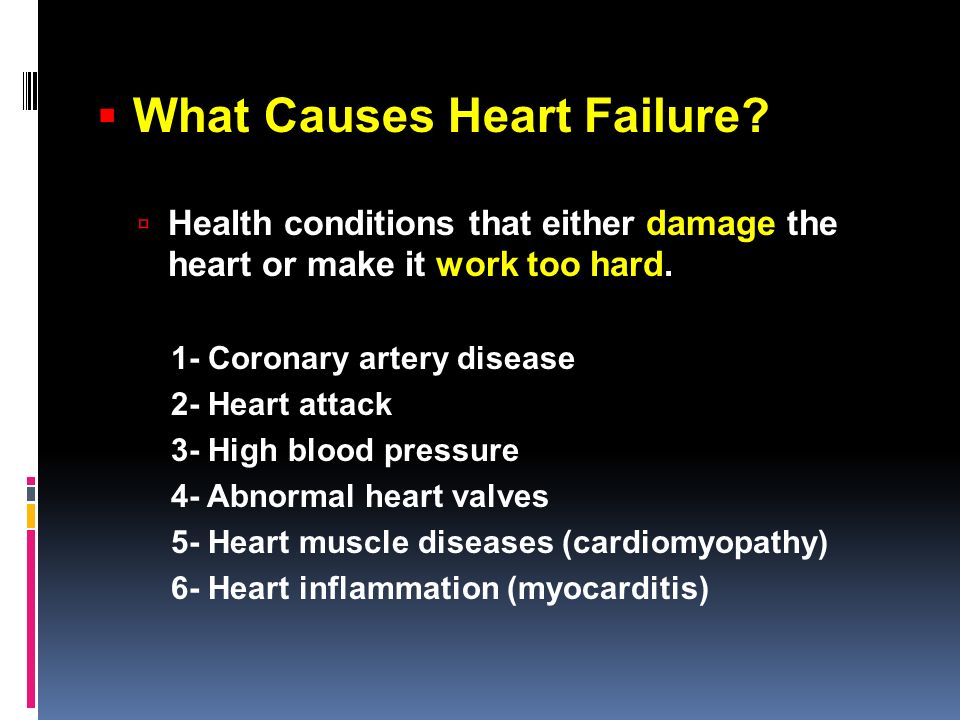 What Causes Heart Failure?

Health conditions that either damage the heart or make it work too hard.

1- Coronary artery disease
2- Heart attack
3- High blood pressure
4- Abnormal heart valves
5- Heart muscle diseases (cardiomyopathy)
6- Heart inflammation (myocarditis)